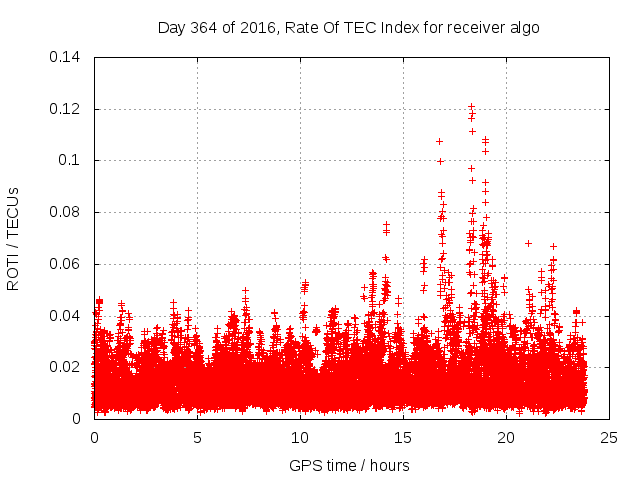 Day 364 of 2016, Rate Of TEC Index for receiver algo

ROTI / TECUs

0.14
0.12
0.1
0.08
0.06
0.04
0.02
0

0
5
10
15
20
25

GPS time / hours